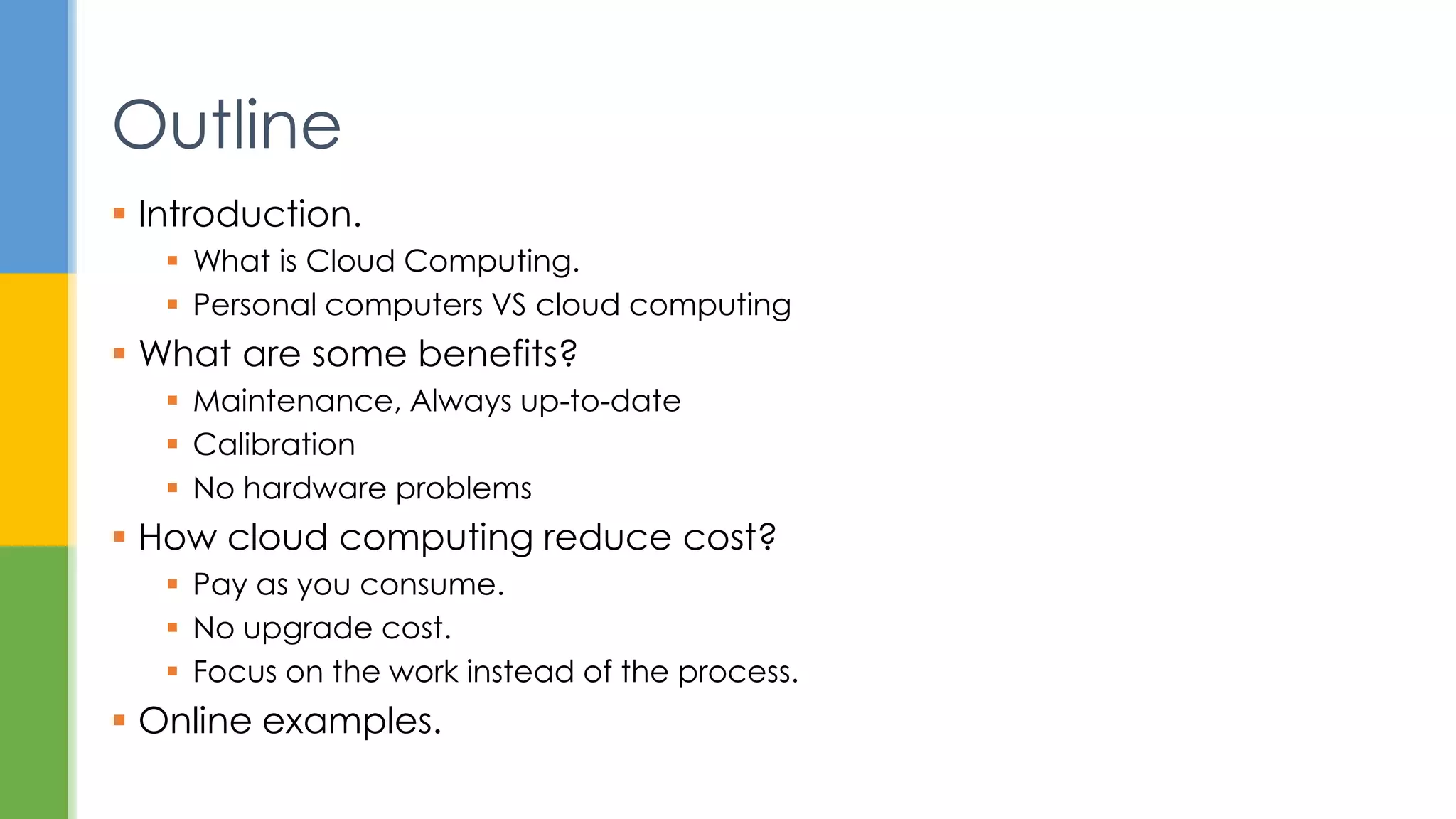 Outline

- Introduction.
  - What is Cloud Computing.
  - Personal computers VS cloud computing
- What are some benefits?
  - Maintenance, Always up-to-date
  - Calibration
  - No hardware problems
- How cloud computing reduce cost?
  - Pay as you consume.
  - No upgrade cost.
  - Focus on the work instead of the process.
- Online examples.